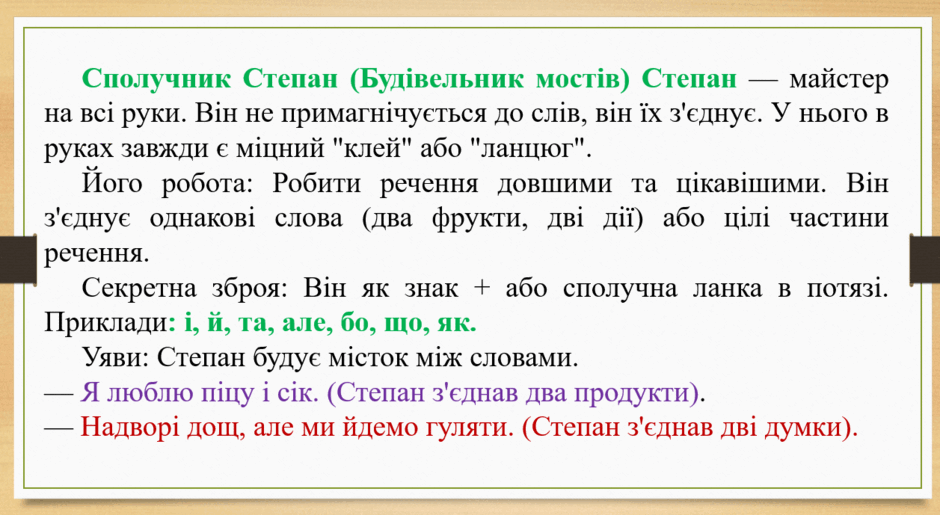 Сполучник Степан (Будівельник мостів) Степан — майстер на всі руки. Він не примагнічується до слів, він їх з'єднує. У нього в руках завжди є міцний "клей" або "ланцюг".

Його робота: Робити речення довшими та цікавішими. Він з'єднує однакові слова (два фрукти, дві дії) або цілі частини речення.

Секретна зброя: Він як знак + або сполучна ланка в потязі. Приклади: і, й, та, але, бо, що, як.

Уяви: Степан будує місток між словами.
— Я люблю піцу і сік. (Степан з'єднав два продукти).
— Надворі дощ, але ми йдемо гуляти. (Степан з'єднав дві думки).